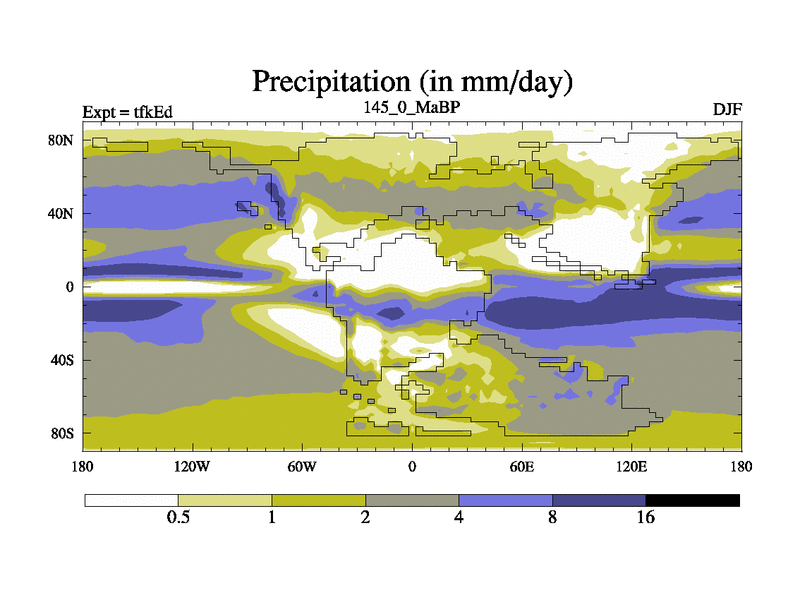 Precipitation (in mm/day)

Expt = tfkEd
145_0_MaBP
DJF

80N
40N
0
40S
80S

180
120W
60W
0
60E
120E
180

0.5
1
2
4
8
16